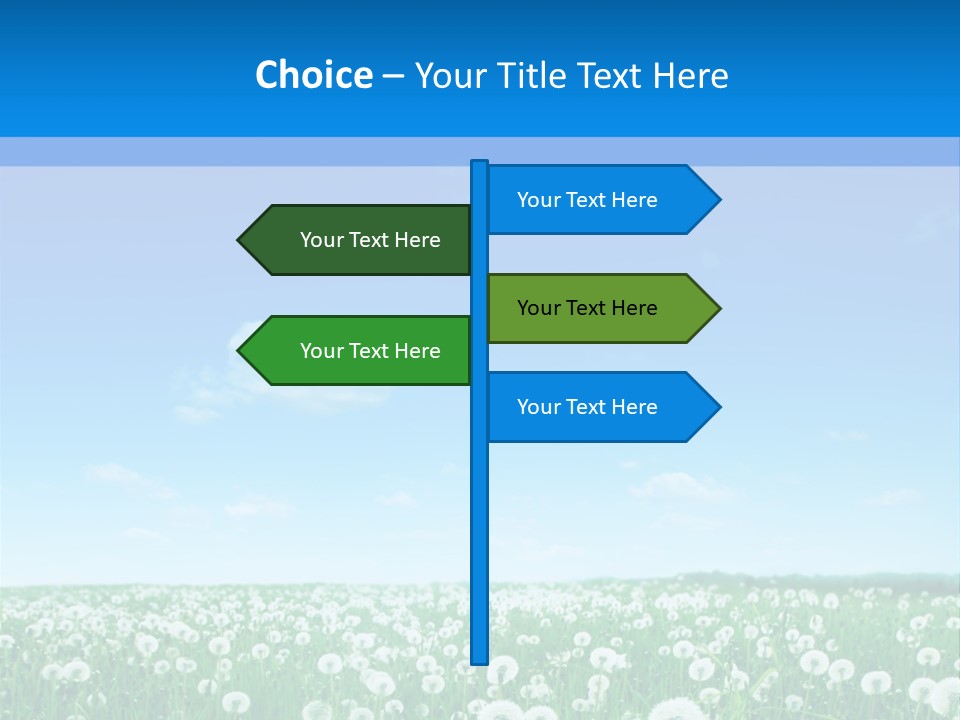 Choice – Your Title Text Here

Your Text Here

Your Text Here

Your Text Here

Your Text Here

Your Text Here